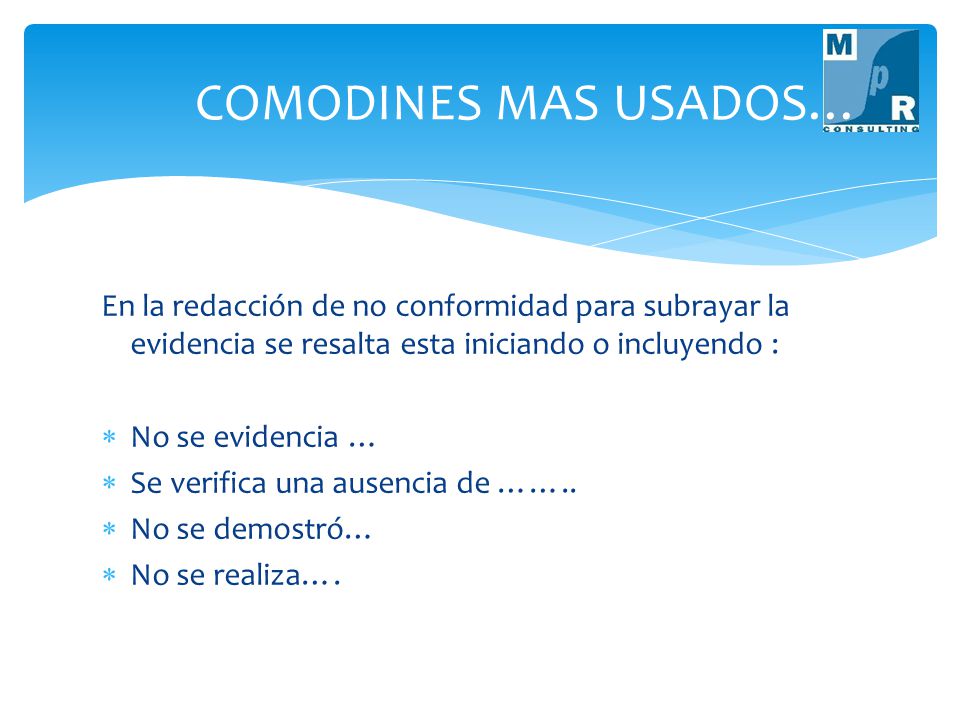 COMODINES MAS USADOS…

M p R CONSULTING

En la redacción de no conformidad para subrayar la evidencia se resalta esta iniciando o incluyendo :

∗ No se evidencia …
∗ Se verifica una ausencia de ……..
∗ No se demostró…
∗ No se realiza….